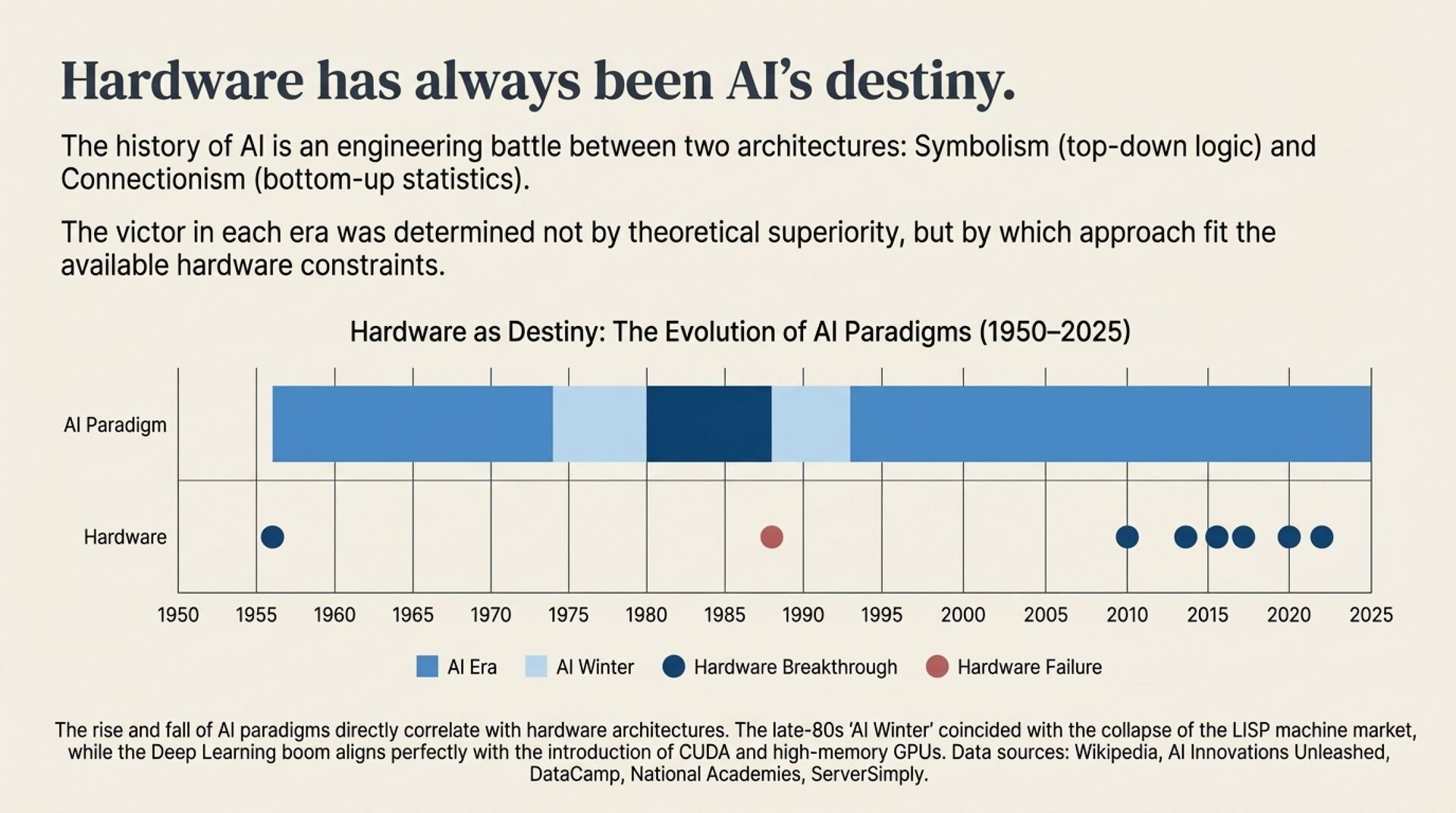 Hardware has always been AI's destiny.

The history of AI is an engineering battle between two architectures: Symbolism (top-down logic) and Connectionism (bottom-up statistics).

The victor in each era was determined not by theoretical superiority, but by which approach fit the available hardware constraints.

Hardware as Destiny: The Evolution of AI Paradigms (1950–2025)

AI Paradigm

Hardware

1950 1955 1960 1965 1970 1975 1980 1985 1990 1995 2000 2005 2010 2015 2020 2025

AI Era AI Winter Hardware Breakthrough Hardware Failure

The rise and fall of AI paradigms directly correlate with hardware architectures. The late-80s 'AI Winter' coincided with the collapse of the LISP machine market, while the Deep Learning boom aligns perfectly with the introduction of CUDA and high-memory GPUs. Data sources: Wikipedia, AI Innovations Unleashed, DataCamp, National Academies, ServerSimply.